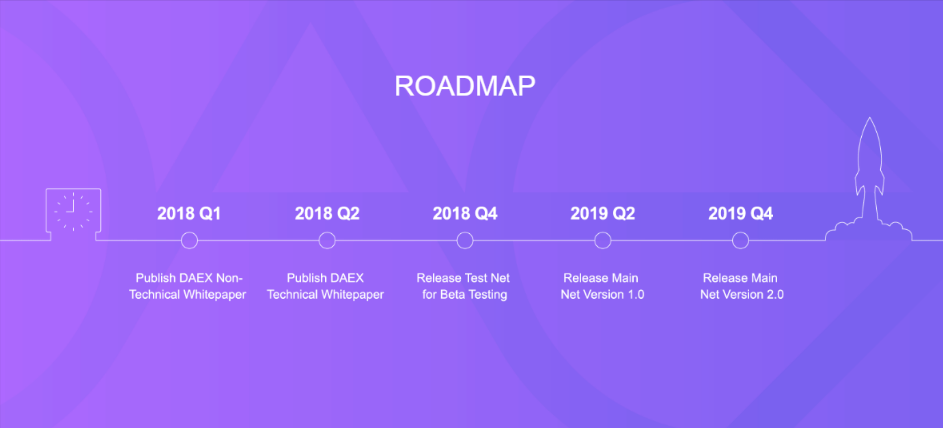 ROADMAP

2018 Q1

Publish DAEX Non-Technical Whitepaper

2018 Q2

Publish DAEX Technical Whitepaper

2018 Q4

Release Test Net for Beta Testing

2019 Q2

Release Main Net Version 1.0

2019 Q4

Release Main Net Version 2.0